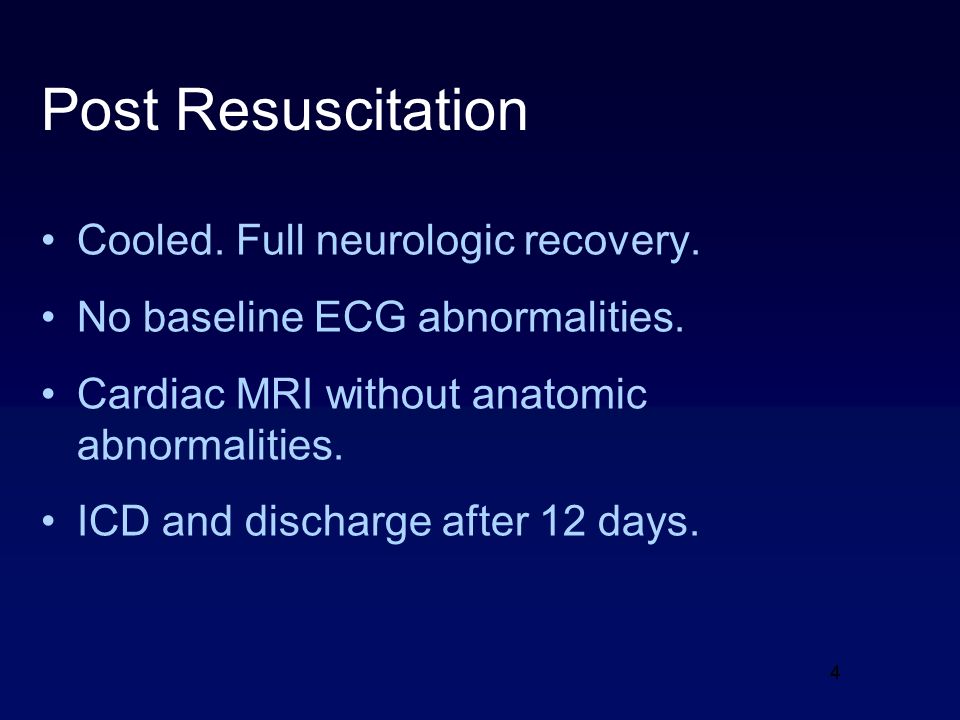 Post Resuscitation

• Cooled. Full neurologic recovery.

• No baseline ECG abnormalities.

• Cardiac MRI without anatomic abnormalities.

• ICD and discharge after 12 days.

4